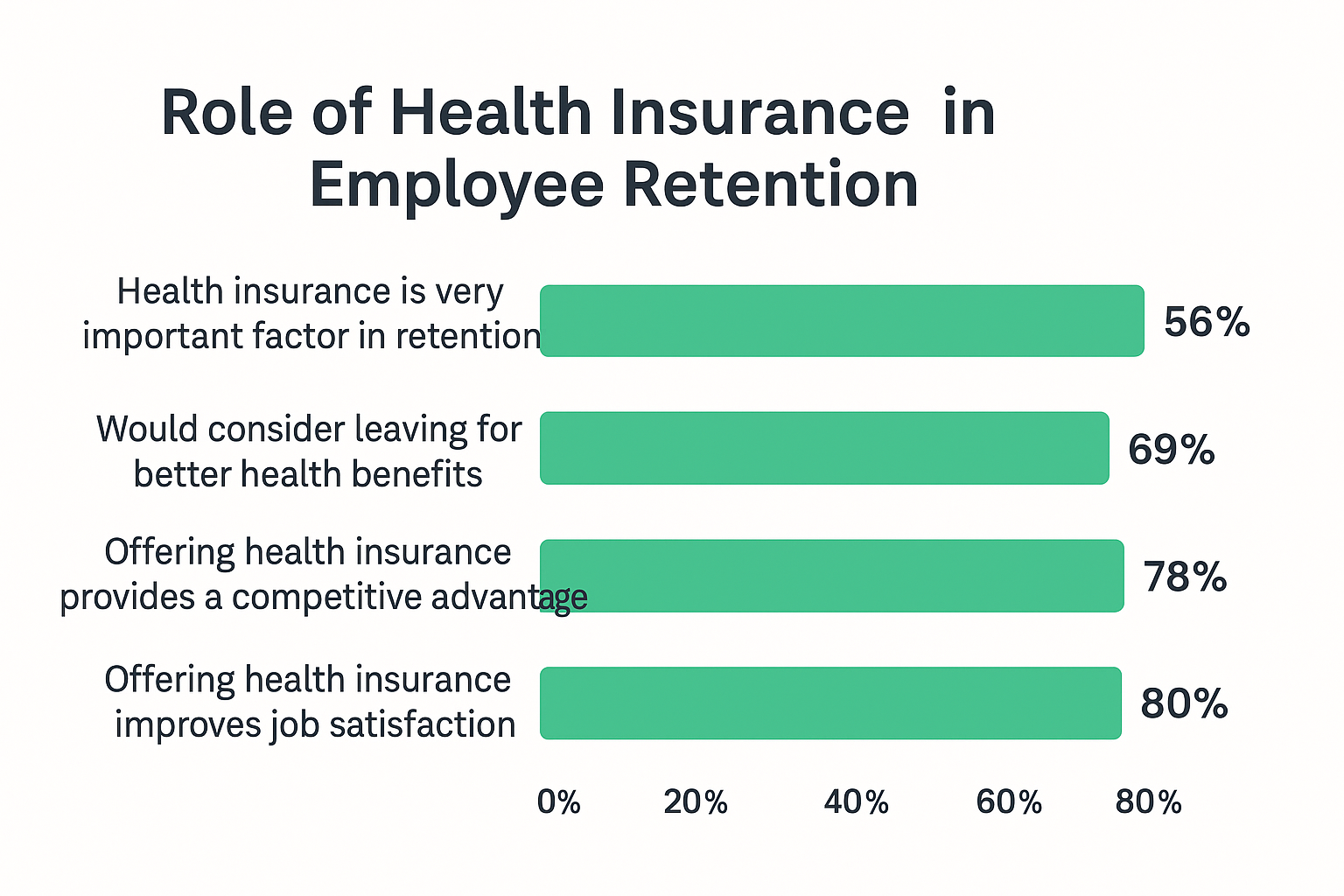 Role of Health Insurance in Employee Retention

Health insurance is very important factor in retention 56%

Would consider leaving for better health benefits 69%

Offering health insurance provides a competitive advantage 78%

Offering health insurance improves job satisfaction 80%

0% 20% 40% 60% 80%